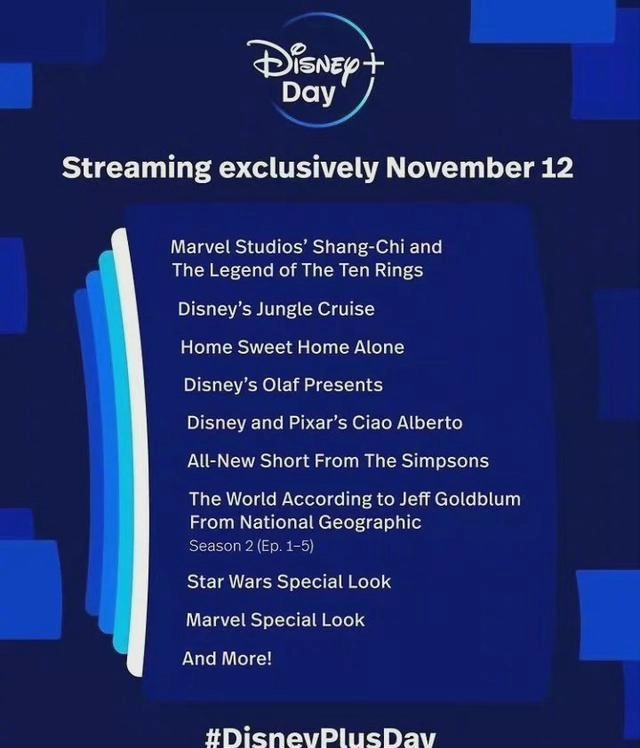 Disney+ Day

Streaming exclusively November 12

Marvel Studios' Shang-Chi and The Legend of The Ten Rings

Disney's Jungle Cruise

Home Sweet Home Alone

Disney's Olaf Presents

Disney and Pixar's Ciao Alberto

All-New Short From The Simpsons

The World According to Jeff Goldblum From National Geographic
Season 2 (Ep. 1–5)

Star Wars Special Look

Marvel Special Look

And More!

#DisneyPlusDay